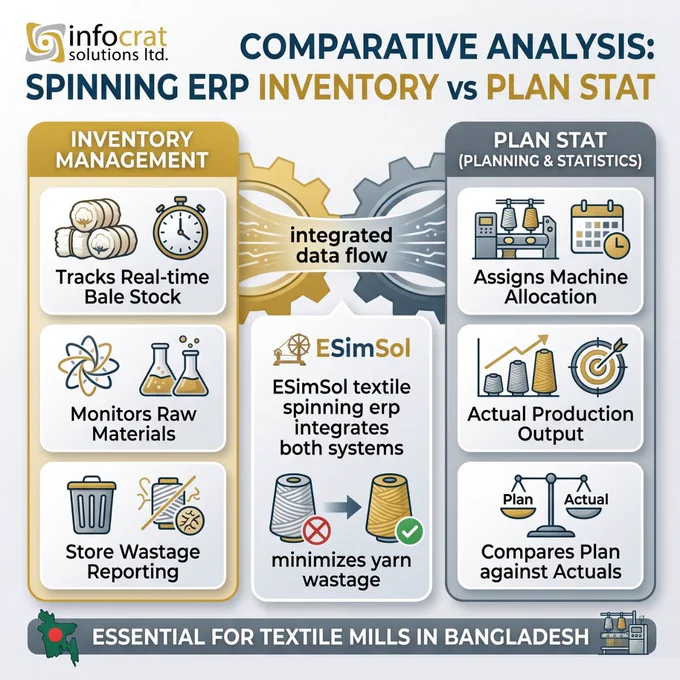 infocrat solutions ltd.

COMPARATIVE ANALYSIS: SPINNING ERP INVENTORY vs PLAN STAT

INVENTORY MANAGEMENT

Tracks Real-time Bale Stock

Monitors Raw Materials

Store Wastage Reporting

integrated data flow

ESimSol

ESimSol textile spinning erp integrates both systems

minimizes yarn wastage

PLAN STAT (PLANNING & STATISTICS)

Assigns Machine Allocation

Actual Production Output

Plan Actual

Compares Plan against Actuals

ESSENTIAL FOR TEXTILE MILLS IN BANGLADESH